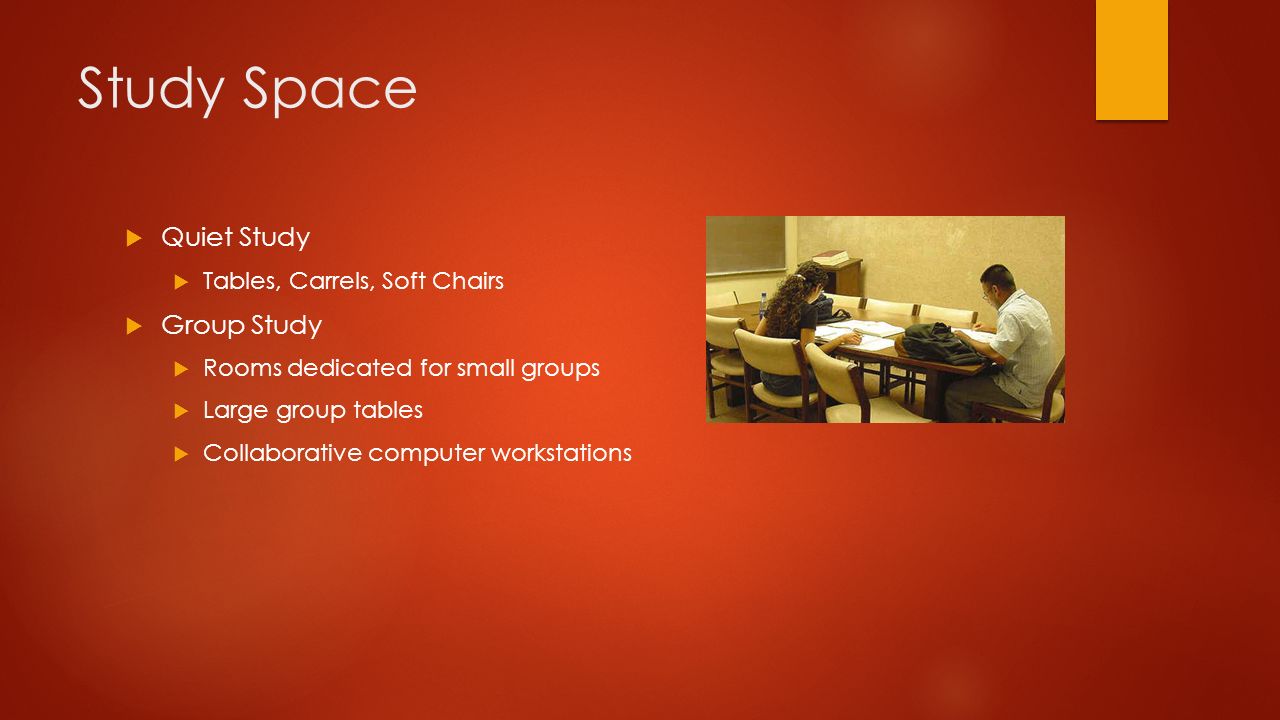 Study Space

Quiet Study

Tables, Carrels, Soft Chairs

Group Study

Rooms dedicated for small groups

Large group tables

Collaborative computer workstations